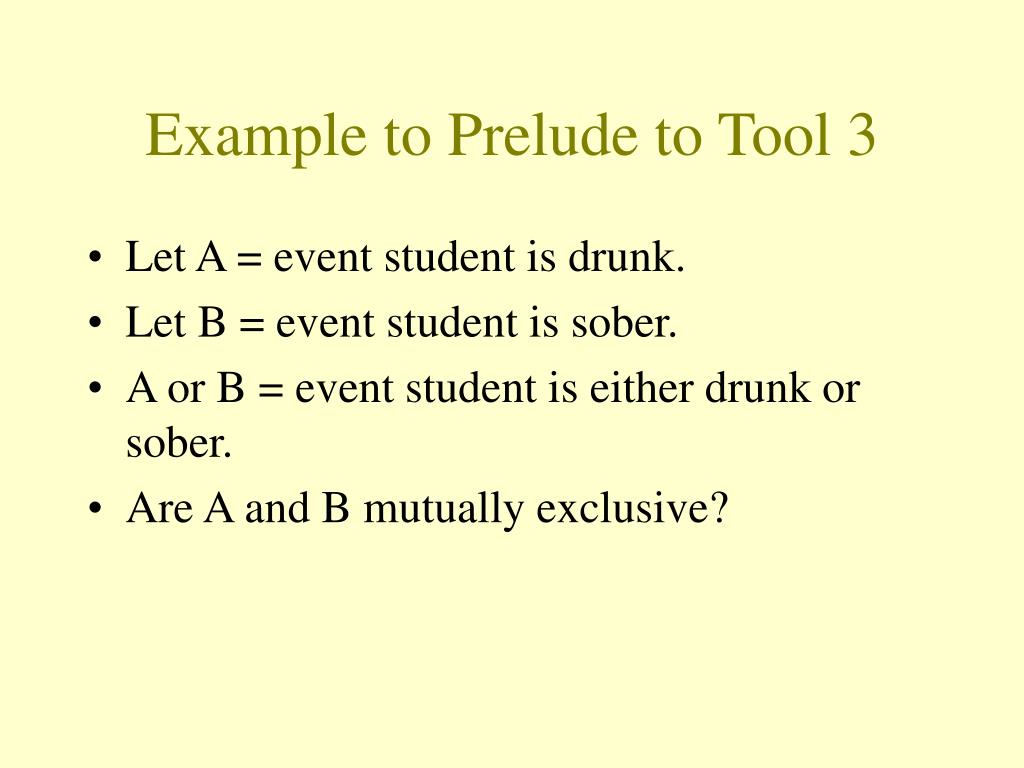 Example to Prelude to Tool 3

• Let A = event student is drunk.
• Let B = event student is sober.
• A or B = event student is either drunk or sober.
• Are A and B mutually exclusive?